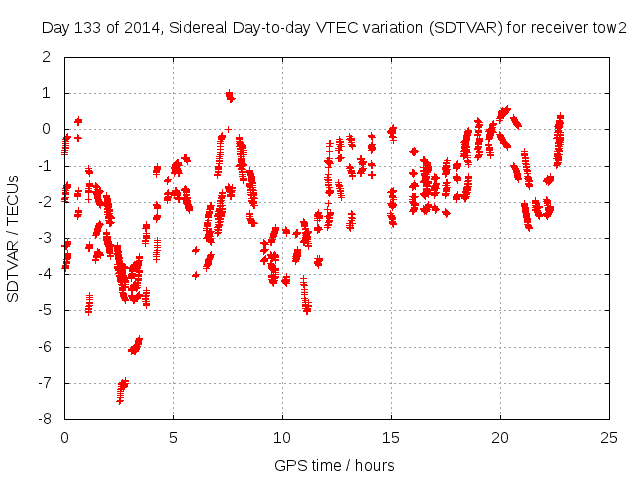 Day 133 of 2014, Sidereal Day-to-day VTEC variation (SDTVAR) for receiver tow2

SDTVAR / TECUs

2
1
0
-1
-2
-3
-4
-5
-6
-7
-8

0
5
10
15
20
25

GPS time / hours